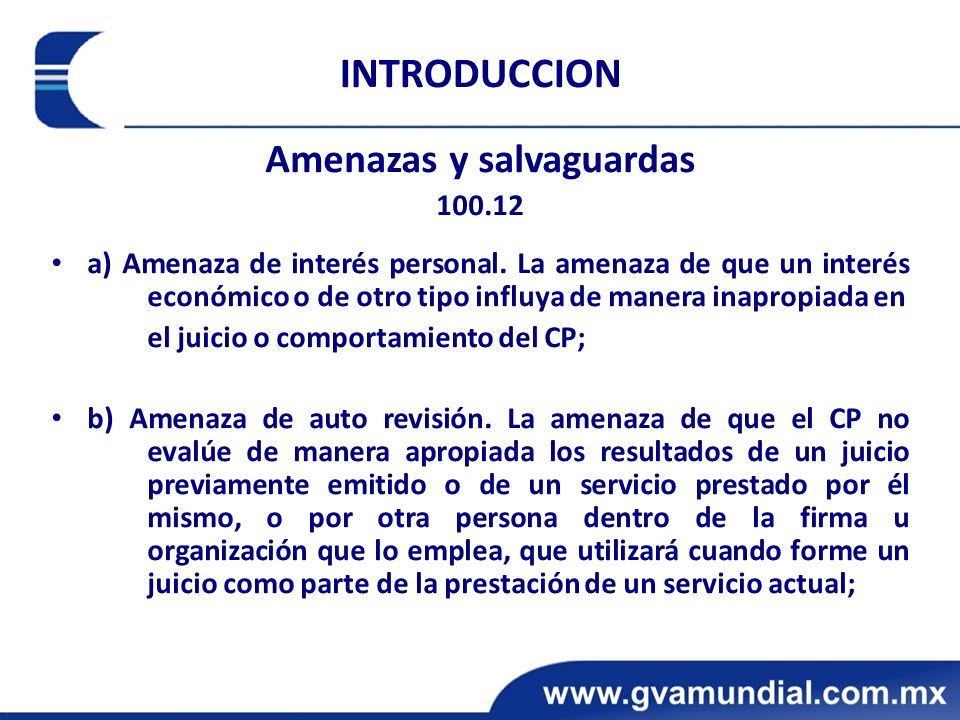 INTRODUCCION

Amenazas y salvaguardas
100.12

• a) Amenaza de interés personal. La amenaza de que un interés económico o de otro tipo influya de manera inapropiada en el juicio o comportamiento del CP;

• b) Amenaza de auto revisión. La amenaza de que el CP no evalúe de manera apropiada los resultados de un juicio previamente emitido o de un servicio prestado por él mismo, o por otra persona dentro de la firma u organización que lo emplea, que utilizará cuando forme un juicio como parte de la prestación de un servicio actual;

www.gvamundial.com.mx